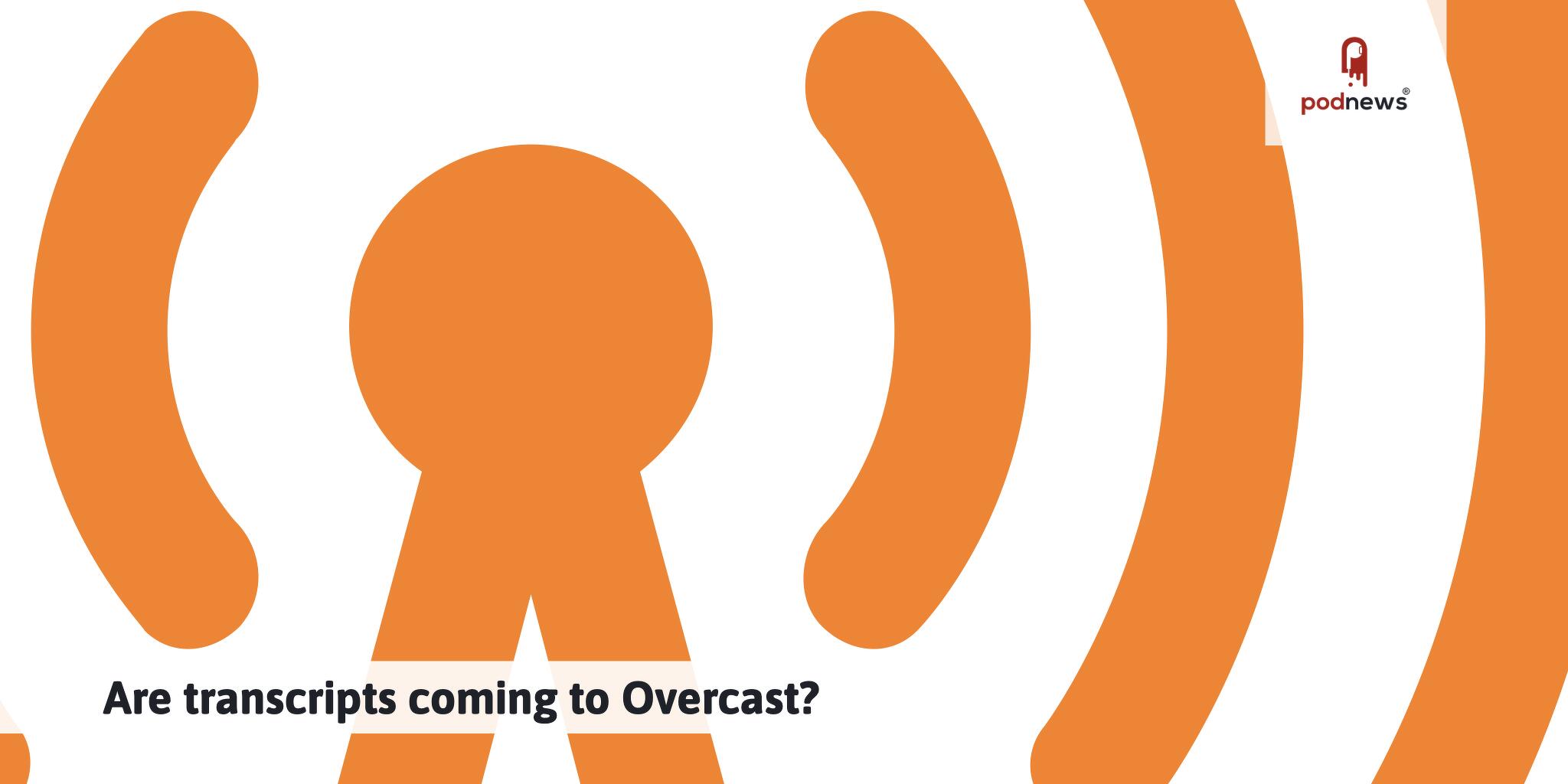 podnews®

Are transcripts coming to Overcast?